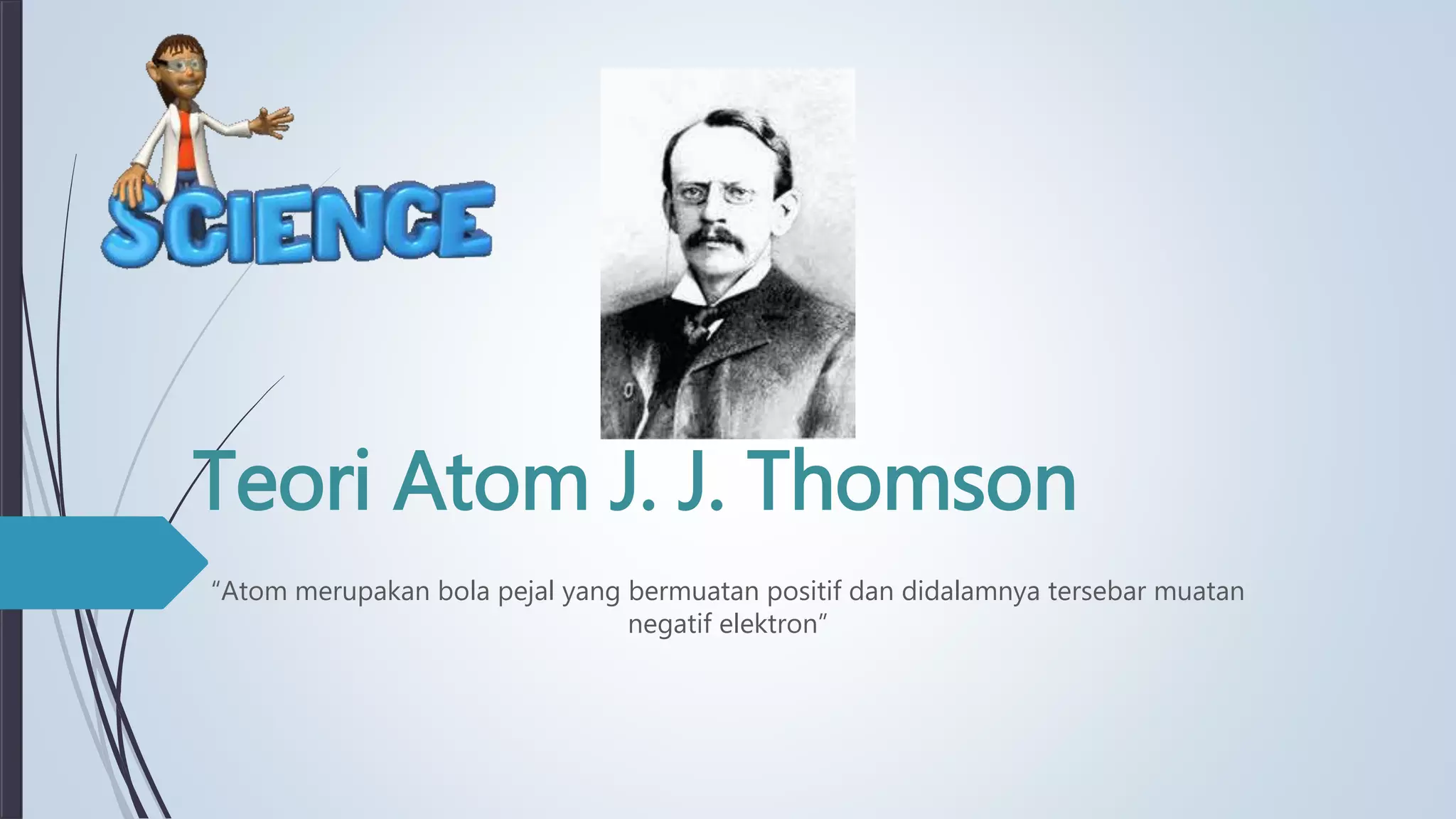 SCIENCE

Teori Atom J. J. Thomson

“Atom merupakan bola pejal yang bermuatan positif dan didalamnya tersebar muatan negatif elektron”